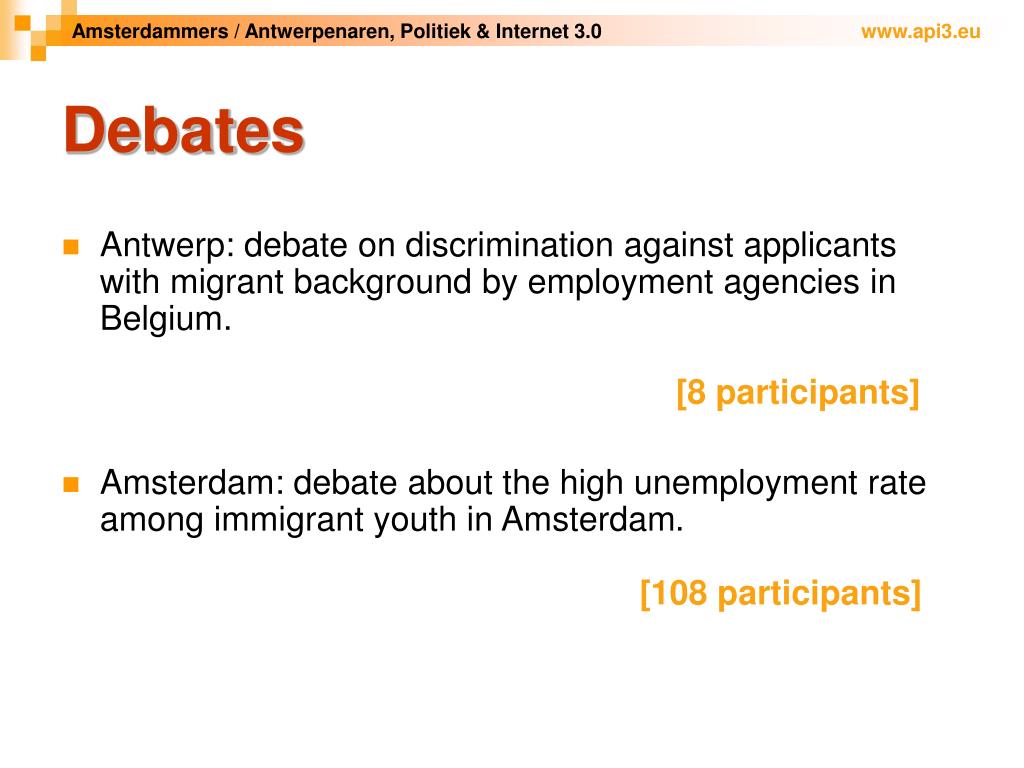 Amsterdammers / Antwerpenaren, Politiek & Internet 3.0 www.api3.eu

Debates

Antwerp: debate on discrimination against applicants with migrant background by employment agencies in Belgium.

[8 participants]

Amsterdam: debate about the high unemployment rate among immigrant youth in Amsterdam.

[108 participants]